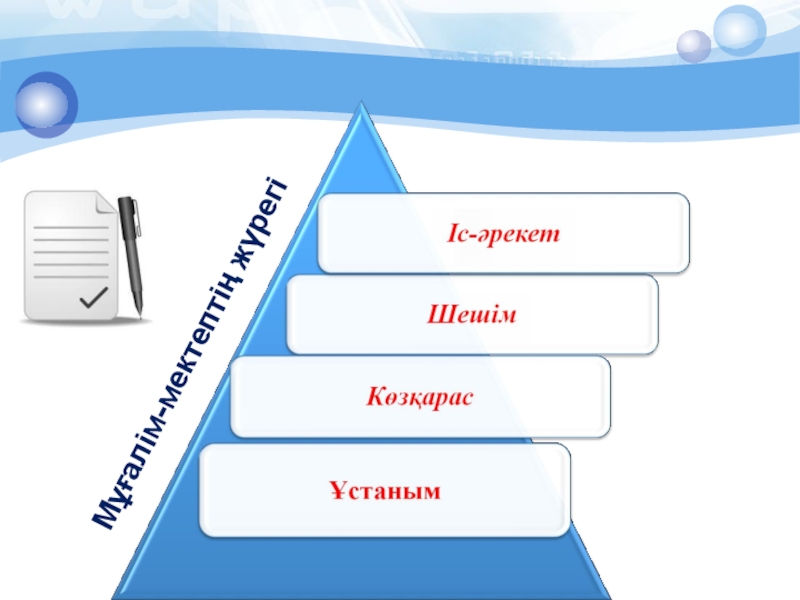 Мұғалім-мектептің жүрегі

Іс-әрекет

Шешім

Көзқарас

Ұстаным